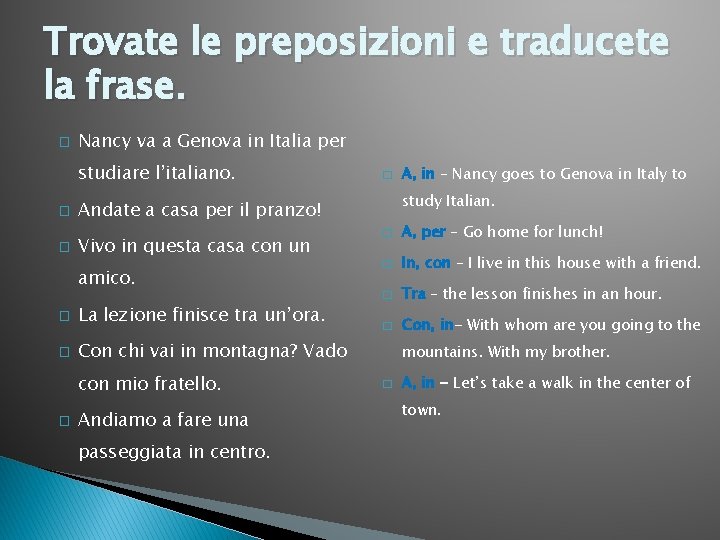 Trovate le preposizioni e traducete la frase.

Nancy va a Genova in Italia per studiare l'italiano.

Andate a casa per il pranzo!

Vivo in questa casa con un amico.

La lezione finisce tra un'ora.

Con chi vai in montagna? Vado con mio fratello.

Andiamo a fare una passeggiata in centro.

A, in – Nancy goes to Genova in Italy to study Italian.

A, per – Go home for lunch!

In, con – I live in this house with a friend.

Tra – the lesson finishes in an hour.

Con, in– With whom are you going to the mountains. With my brother.

A, in – Let's take a walk in the center of town.